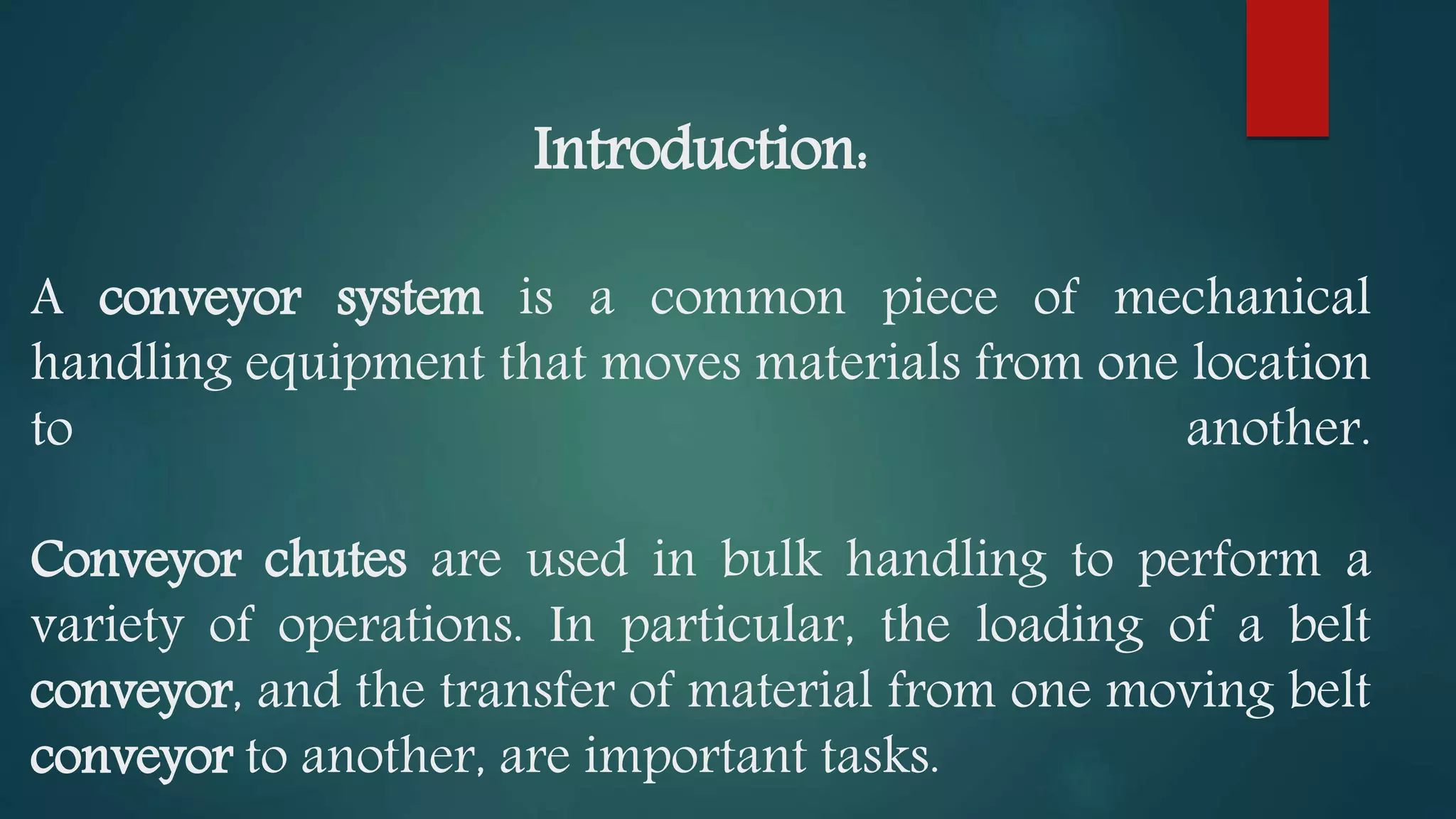 Introduction:

A conveyor system is a common piece of mechanical handling equipment that moves materials from one location to another.

Conveyor chutes are used in bulk handling to perform a variety of operations. In particular, the loading of a belt conveyor, and the transfer of material from one moving belt conveyor to another, are important tasks.